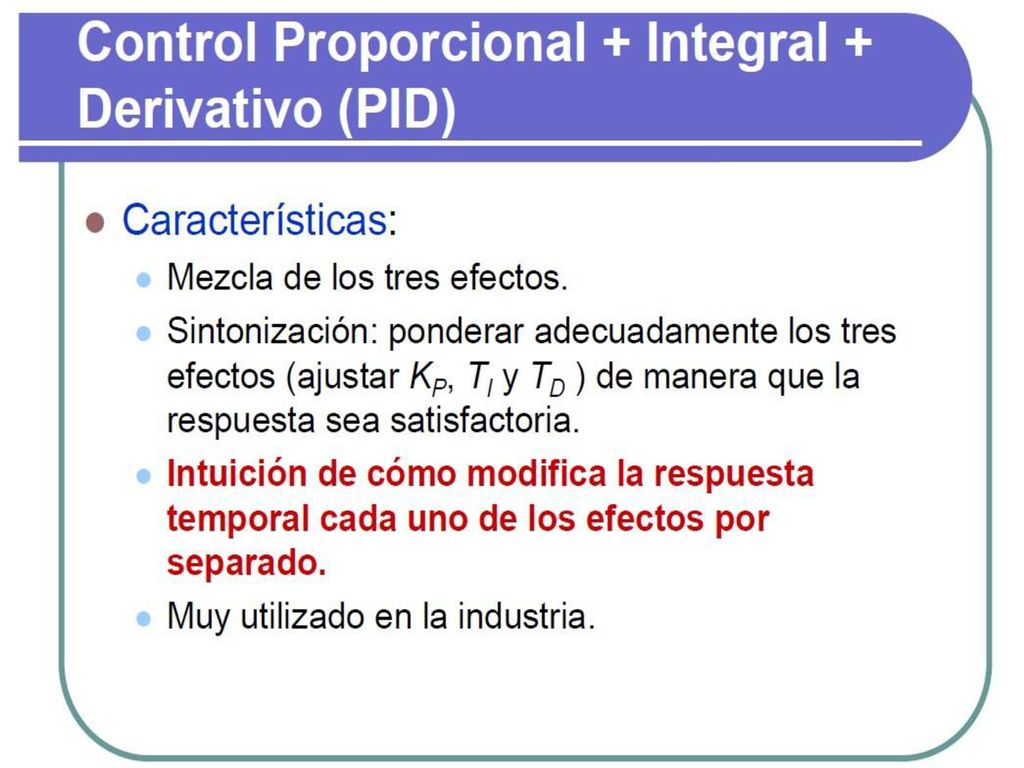 Control Proporcional + Integral + Derivativo (PID)

Características:

Mezcla de los tres efectos.

Sintonización: ponderar adecuadamente los tres efectos (ajustar $K_P$, $T_I$ y $T_D$ ) de manera que la respuesta sea satisfactoria.

Intuición de cómo modifica la respuesta temporal cada uno de los efectos por separado.

Muy utilizado en la industria.